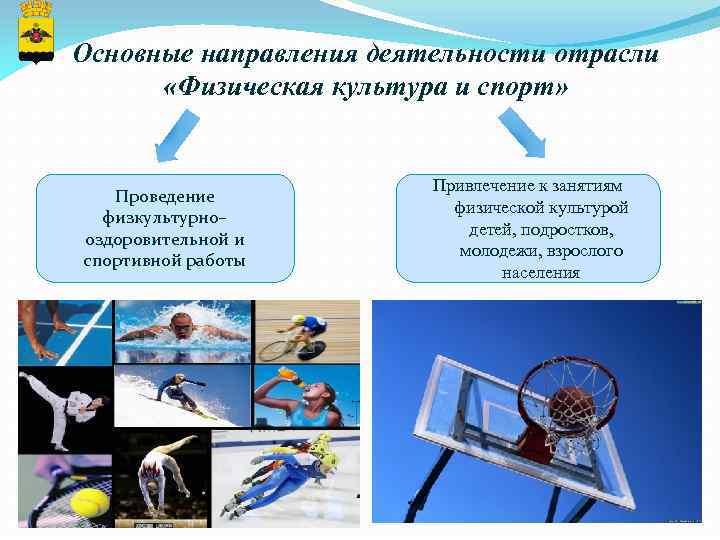 Основные направления деятельности отрасли «Физическая культура и спорт»

Проведение физкультурно-оздоровительной и спортивной работы

Привлечение к занятиям физической культурой детей, подростков, молодежи, взрослого населения